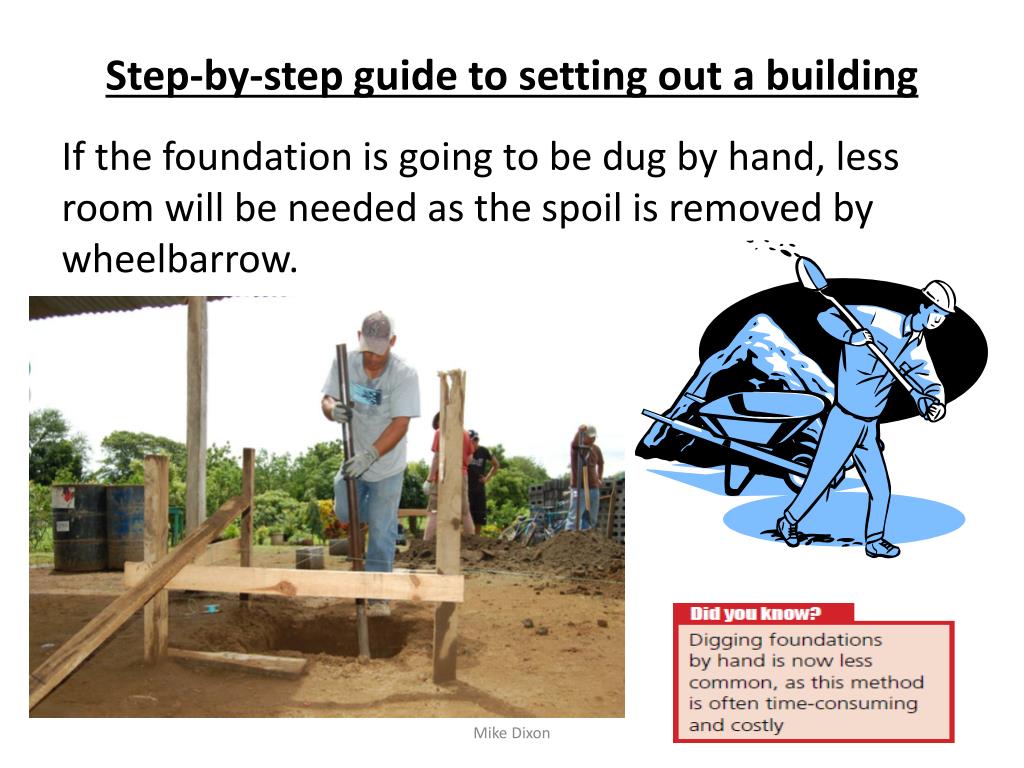 Step-by-step guide to setting out a building

If the foundation is going to be dug by hand, less room will be needed as the spoil is removed by wheelbarrow.

Did you know?

Digging foundations by hand is now less common, as this method is often time-consuming and costly

Mike Dixon